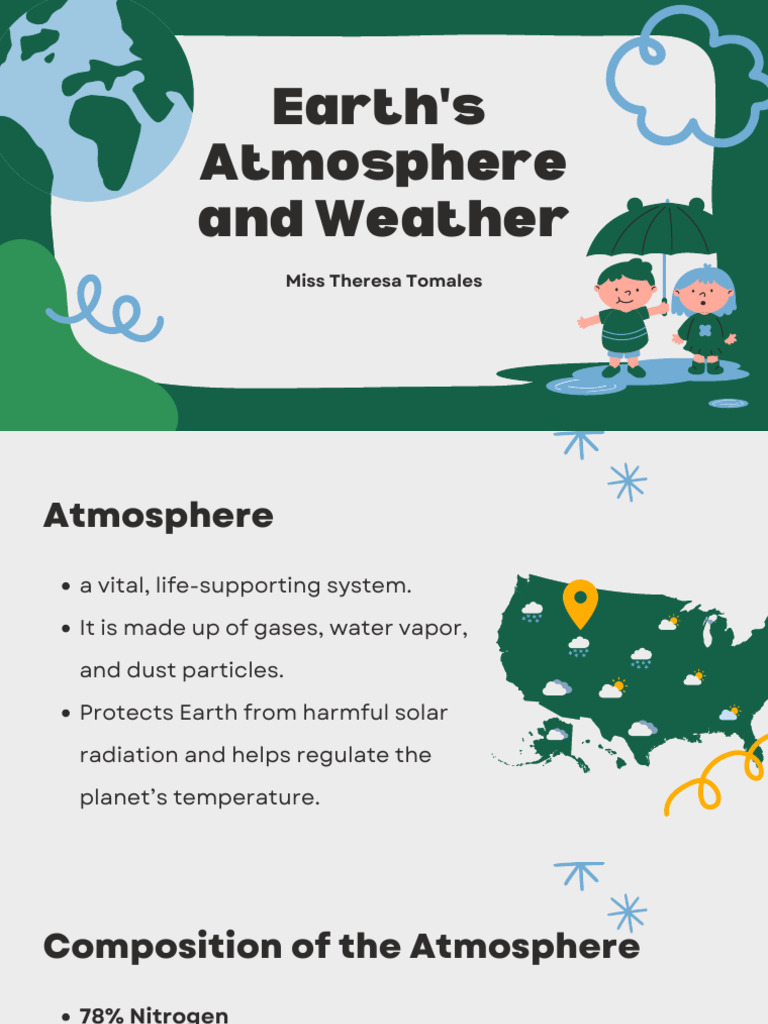 Earth's Atmosphere and Weather

Miss Theresa Tomales

Atmosphere

• a vital, life-supporting system.
• It is made up of gases, water vapor, and dust particles.
• Protects Earth from harmful solar radiation and helps regulate the planet's temperature.

Composition of the Atmosphere

• 78% Nitrogen